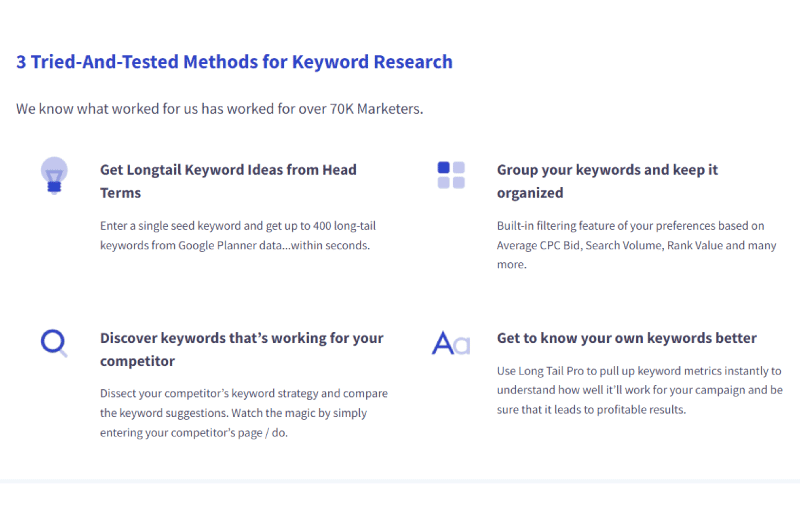 3 Tried-And-Tested Methods for Keyword Research

We know what worked for us has worked for over 70K Marketers.

Get Longtail Keyword Ideas from Head Terms

Enter a single seed keyword and get up to 400 long-tail keywords from Google Planner data...within seconds.

Group your keywords and keep it organized

Built-in filtering feature of your preferences based on Average CPC Bid, Search Volume, Rank Value and many more.

Discover keywords that's working for your competitor

Dissect your competitor's keyword strategy and compare the keyword suggestions. Watch the magic by simply entering your competitor's page / do.

Aa

Get to know your own keywords better

Use Long Tail Pro to pull up keyword metrics instantly to understand how well it'll work for your campaign and be sure that it leads to profitable results.